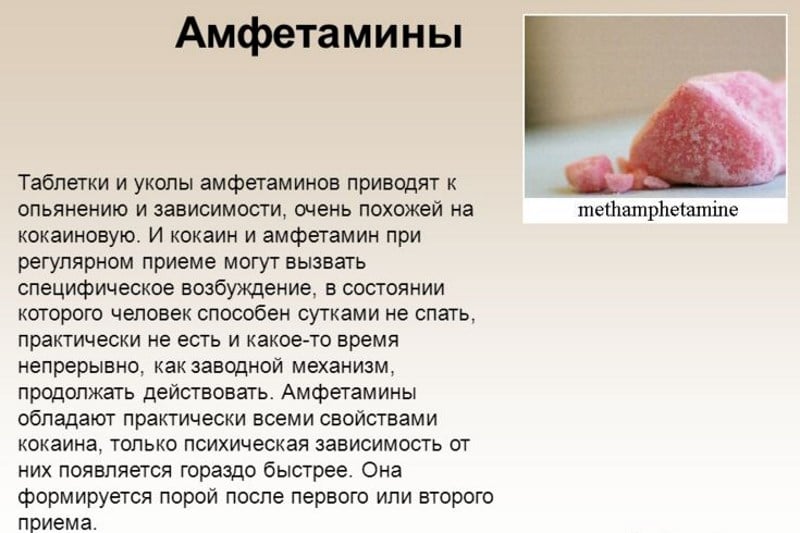 Амфетамины

methamphetamine

Таблетки и уколы амфетаминов приводят к опьянению и зависимости, очень похожей на кокаиновую. И кокаин и амфетамин при регулярном приеме могут вызвать специфическое возбуждение, в состоянии которого человек способен сутками не спать, практически не есть и какое-то время непрерывно, как заводной механизм, продолжать действовать. Амфетамины обладают практически всеми свойствами кокаина, только психическая зависимость от них появляется гораздо быстрее. Она формируется порой после первого или второго приема.